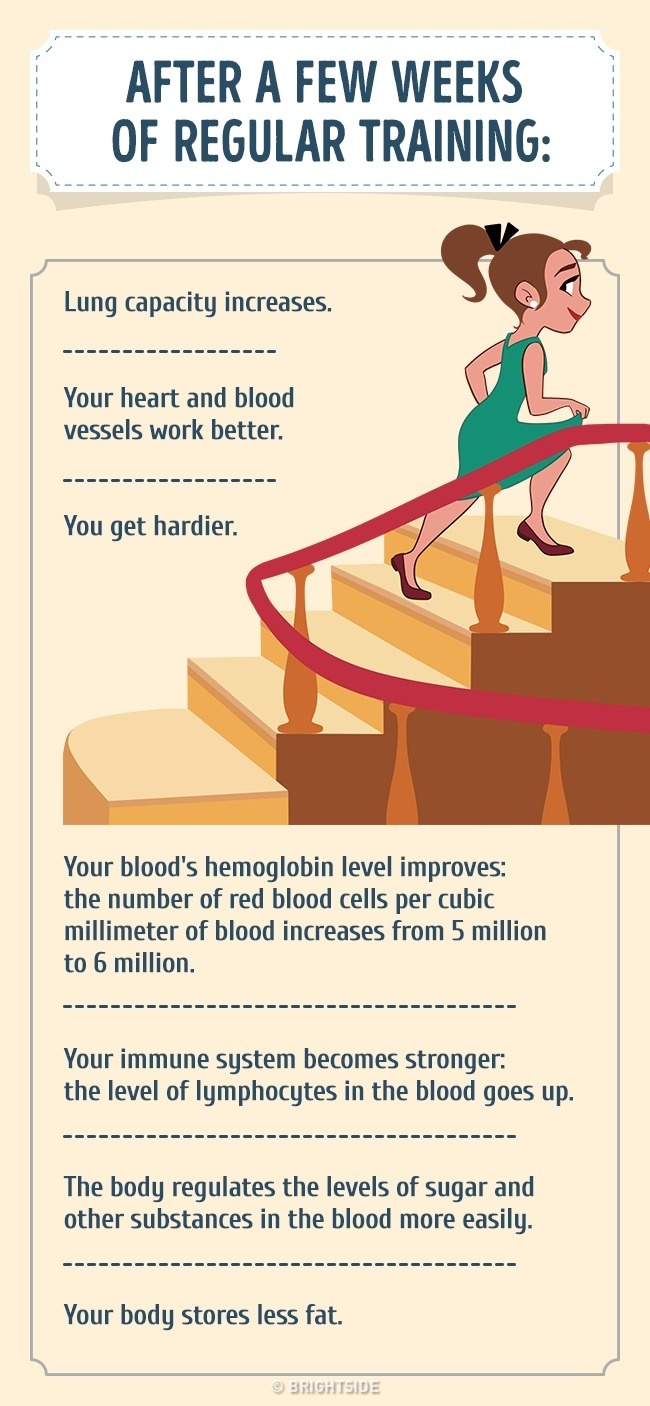 AFTER A FEW WEEKS OF REGULAR TRAINING:

Lung capacity increases.

Your heart and blood vessels work better.

You get hardier.

Your blood's hemoglobin level improves: the number of red blood cells per cubic millimeter of blood increases from 5 million to 6 million.

Your immune system becomes stronger: the level of lymphocytes in the blood goes up.

The body regulates the levels of sugar and other substances in the blood more easily.

Your body stores less fat.

© BRIGHTSIDE